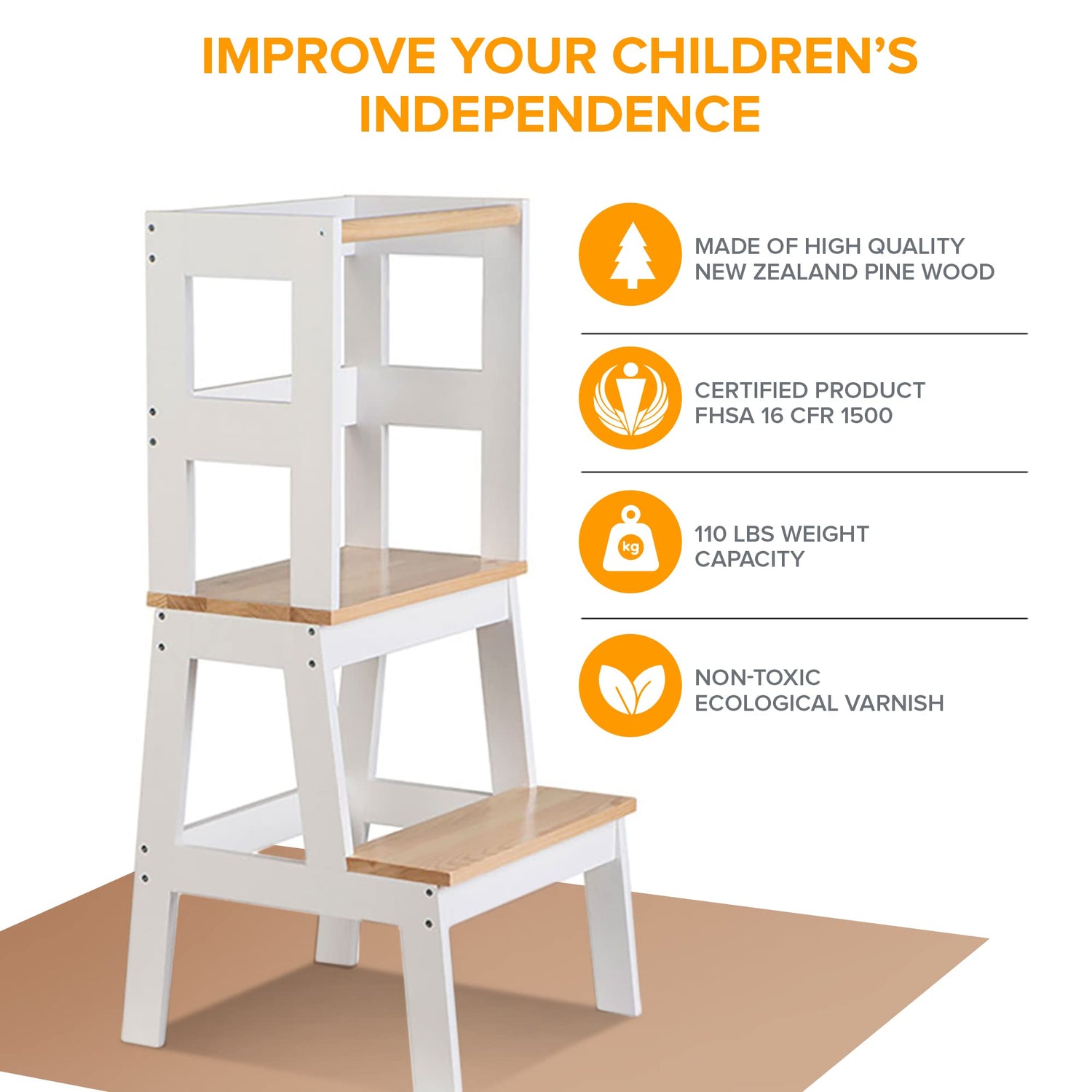 IMPROVE YOUR CHILDREN'S INDEPENDENCE

MADE OF HIGH QUALITY NEW ZEALAND PINE WOOD

CERTIFIED PRODUCT FHSA 16 CFR 1500

kg

110 LBS WEIGHT CAPACITY

NON-TOXIC ECOLOGICAL VARNISH